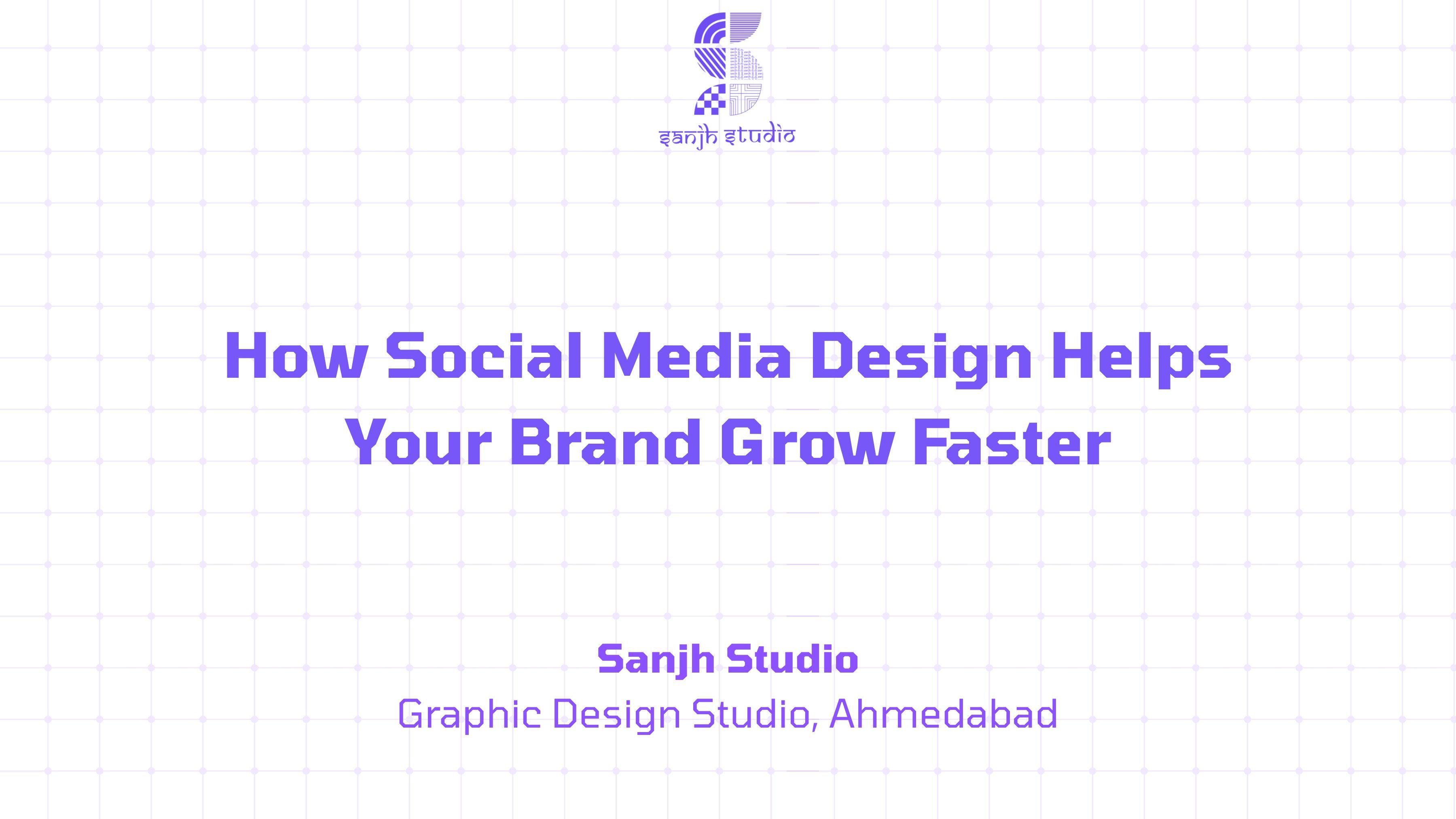 sanjh studio

How Social Media Design Helps Your Brand Grow Faster

Sanjh Studio
Graphic Design Studio, Ahmedabad